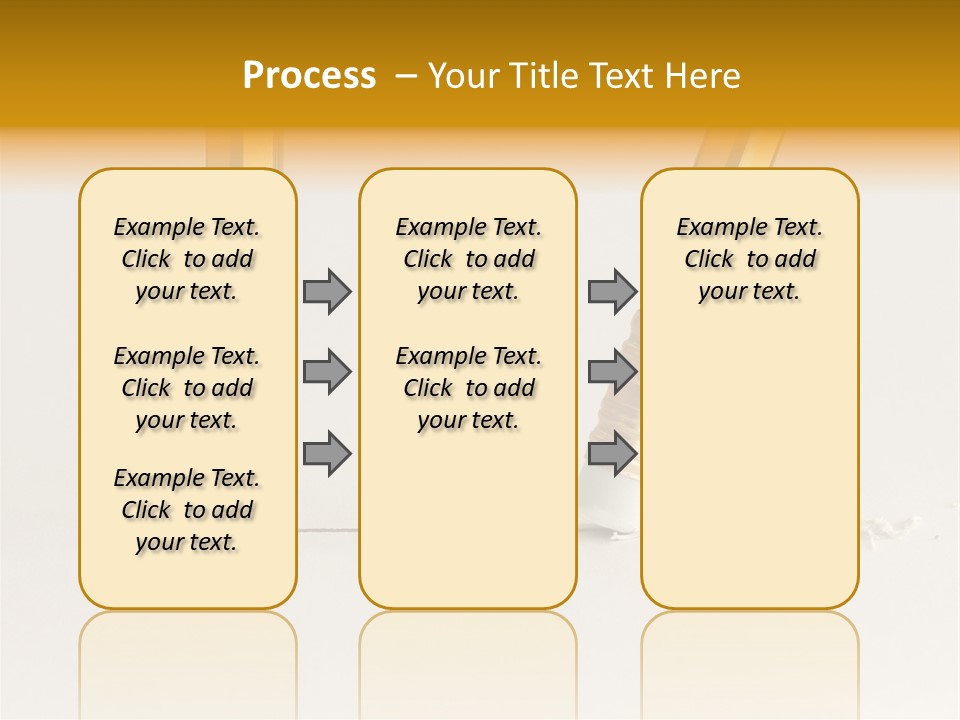 Process – Your Title Text Here

Example Text. Click to add your text.

Example Text. Click to add your text.

Example Text. Click to add your text.

Example Text. Click to add your text.

Example Text. Click to add your text.

Example Text. Click to add your text.